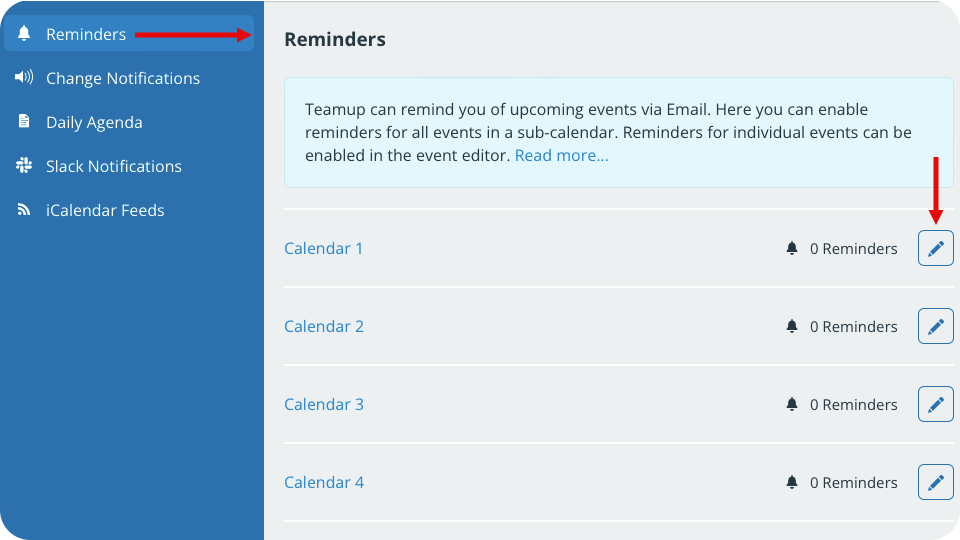 Reminders
Change Notifications
Daily Agenda
Slack Notifications
iCalendar Feeds

Reminders

Teamup can remind you of upcoming events via Email. Here you can enable reminders for all events in a sub-calendar. Reminders for individual events can be enabled in the event editor. Read more...

Calendar 1 0 Reminders
Calendar 2 0 Reminders
Calendar 3 0 Reminders
Calendar 4 0 Reminders